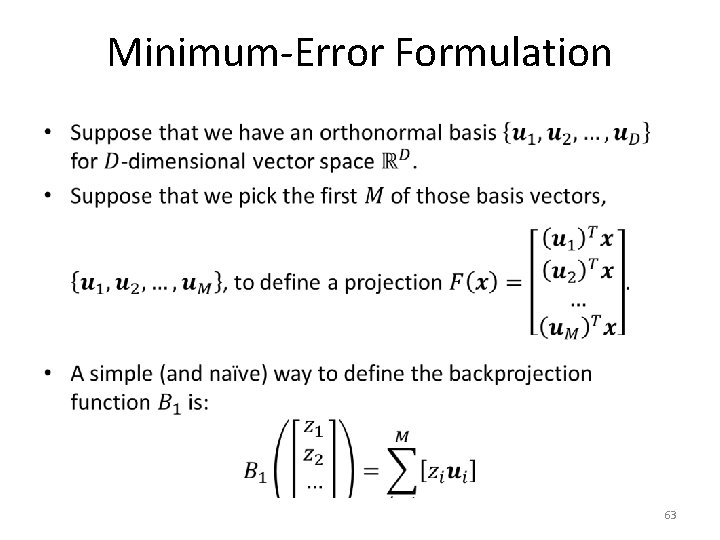 Minimum-Error Formulation

• Suppose that we have an orthonormal basis $\{\boldsymbol{u}_1, \boldsymbol{u}_2, \dots, \boldsymbol{u}_D\}$ for $D$-dimensional vector space $\mathbb{R}^D$.

• Suppose that we pick the first $M$ of those basis vectors, $\{\boldsymbol{u}_1, \boldsymbol{u}_2, \dots, \boldsymbol{u}_M\}$, to define a projection $F(\boldsymbol{x}) = \begin{bmatrix} (\boldsymbol{u}_1)^T \boldsymbol{x} \\ (\boldsymbol{u}_2)^T \boldsymbol{x} \\ \dots \\ (\boldsymbol{u}_M)^T \boldsymbol{x} \end{bmatrix}$.

• A simple (and naïve) way to define the backprojection function $B_1$ is:

$B_1\left(\begin{bmatrix} z_1 \\ z_2 \\ \dots \end{bmatrix}\right) = \sum^{M} [z_i \boldsymbol{u}_i]$

63